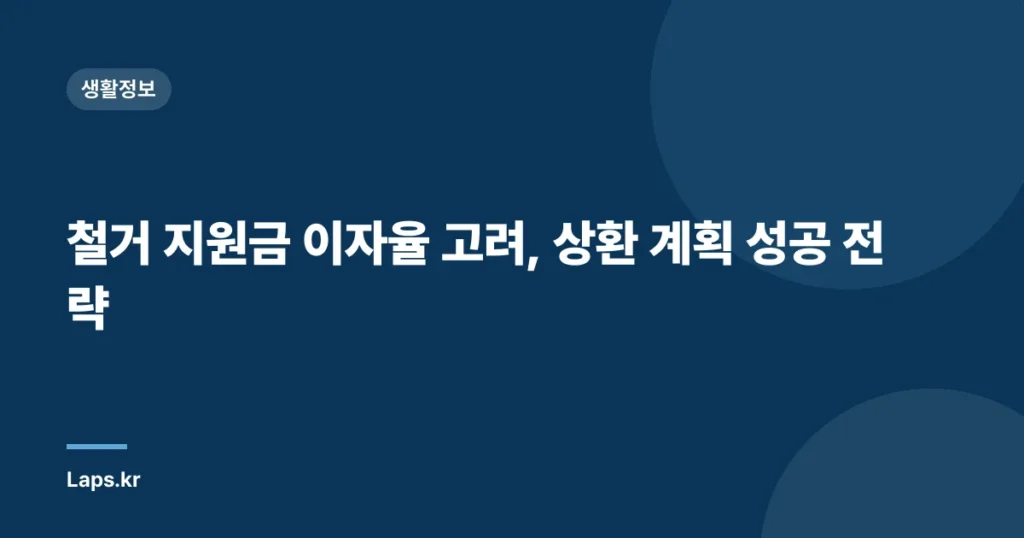 생활정보

철거 지원금 이자율 고려, 상환 계획 성공 전략

Laps.kr